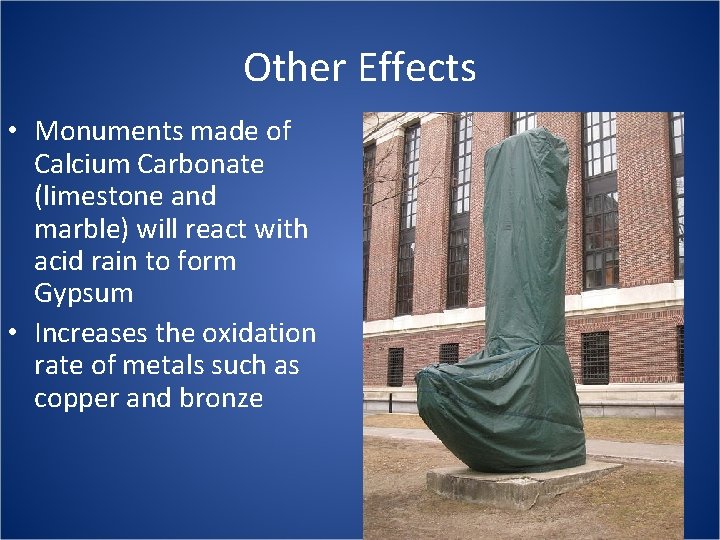 Other Effects

• Monuments made of Calcium Carbonate (limestone and marble) will react with acid rain to form Gypsum

• Increases the oxidation rate of metals such as copper and bronze